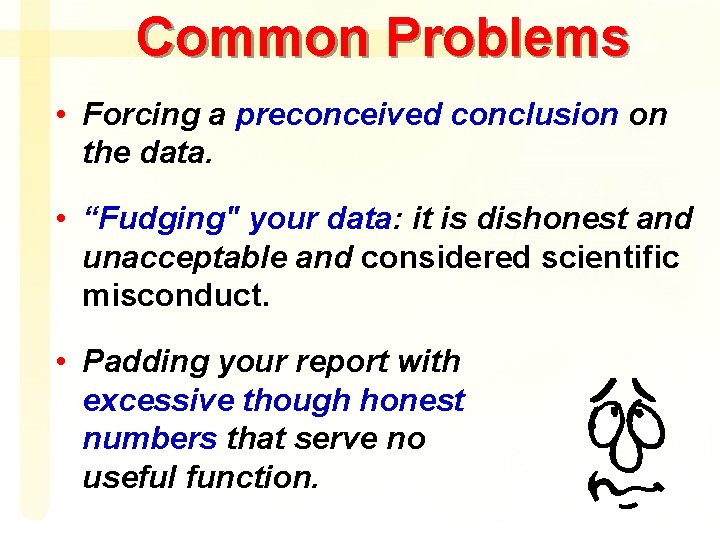 Common Problems

• Forcing a preconceived conclusion on the data.

• “Fudging" your data: it is dishonest and unacceptable and considered scientific misconduct.

• Padding your report with excessive though honest numbers that serve no useful function.